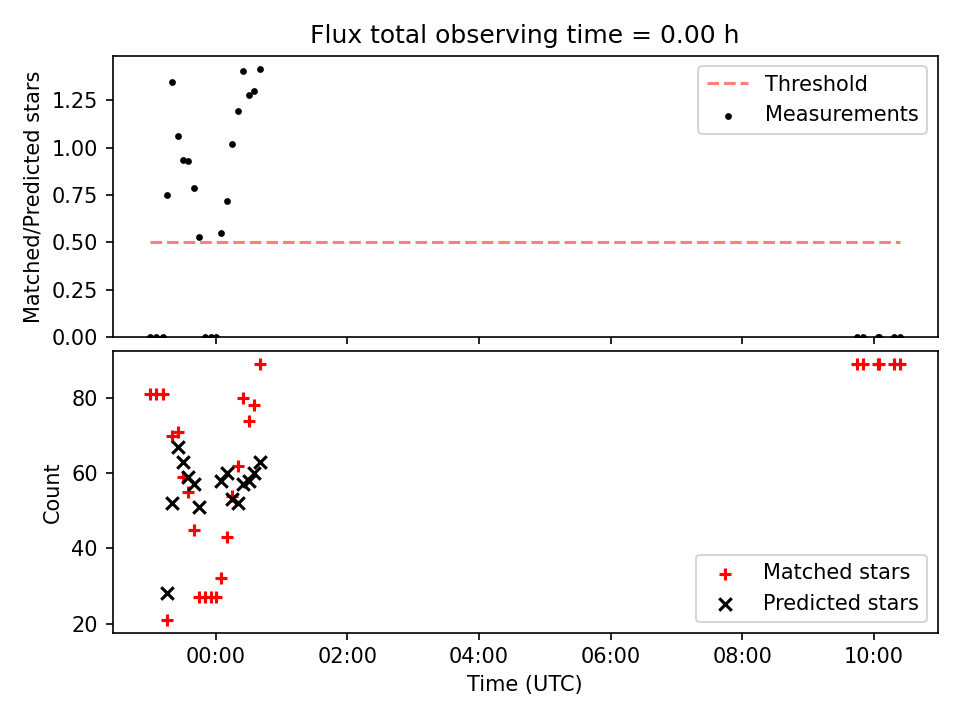 Flux total observing time = 0.00 h

Matched/Predicted stars

1.25
1.00
0.75
0.50
0.25
0.00

Threshold
Measurements

Count

80
60
40
20

Matched stars
Predicted stars

00:00
02:00
04:00
06:00
08:00
10:00

Time (UTC)